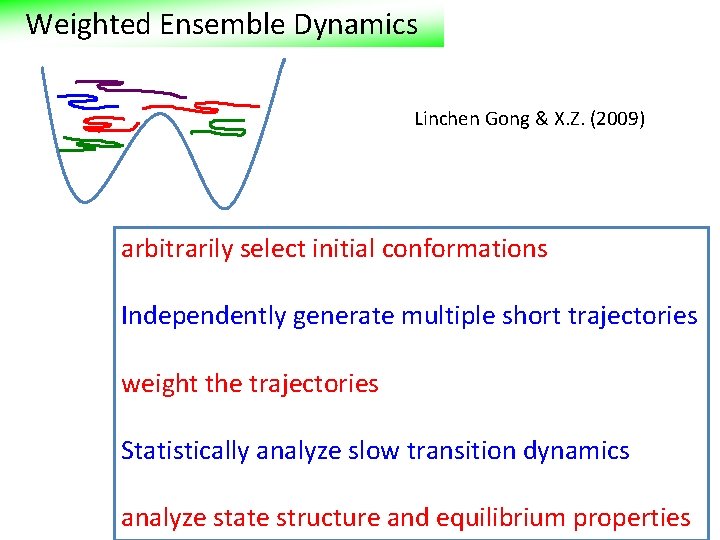 Weighted Ensemble Dynamics

Linchen Gong & X.Z. (2009)

arbitrarily select initial conformations

Independently generate multiple short trajectories

weight the trajectories

Statistically analyze slow transition dynamics

analyze state structure and equilibrium properties